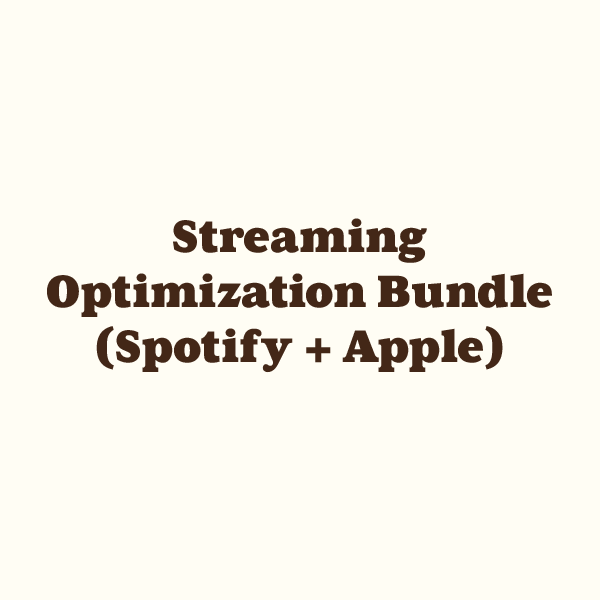 Streaming Optimization Bundle (Spotify + Apple)